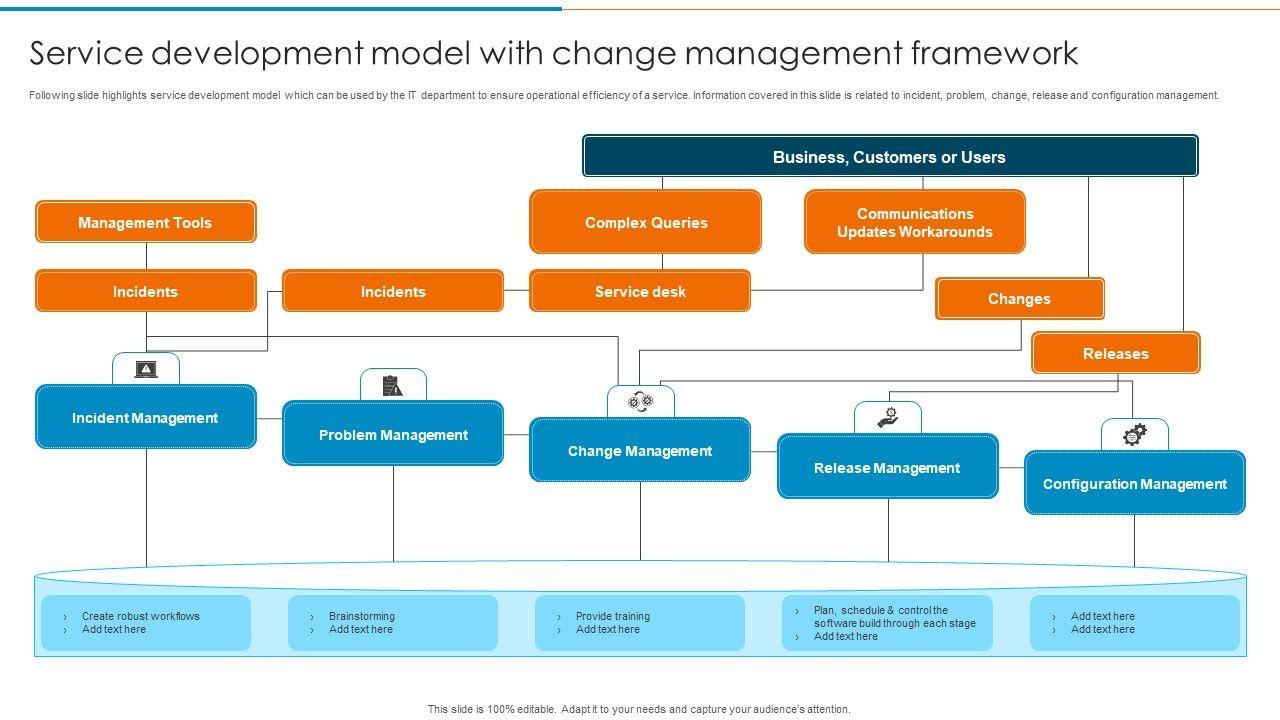 Service development model with change management framework

Following slide highlights service development model which can be used by the IT department to ensure operational efficiency of a service. Information covered in this slide is related to incident, problem, change, release and configuration management.

Business, Customers or Users

Management Tools

Complex Queries

Communications Updates Workarounds

Incidents

Incidents

Service desk

Changes

Releases

Incident Management

Problem Management

Change Management

Release Management

Configuration Management

› Create robust workflows
› Add text here

› Brainstorming
› Add text here

› Provide training
› Add text here

› Plan, schedule & control the software build through each stage
› Add text here

› Add text here
› Add text here

This slide is 100% editable. Adapt it to your needs and capture your audience's attention.